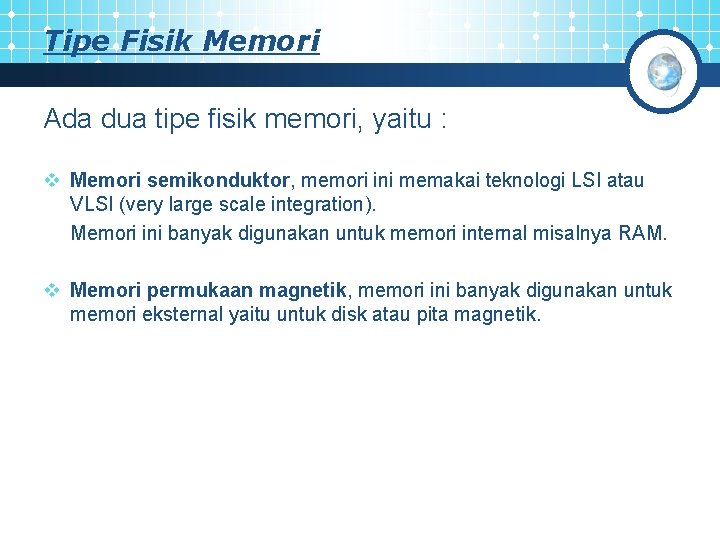 Tipe Fisik Memori

Ada dua tipe fisik memori, yaitu :

❖ Memori semikonduktor, memori ini memakai teknologi LSI atau VLSI (very large scale integration).

Memori ini banyak digunakan untuk memori internal misalnya RAM.

❖ Memori permukaan magnetik, memori ini banyak digunakan untuk memori eksternal yaitu untuk disk atau pita magnetik.